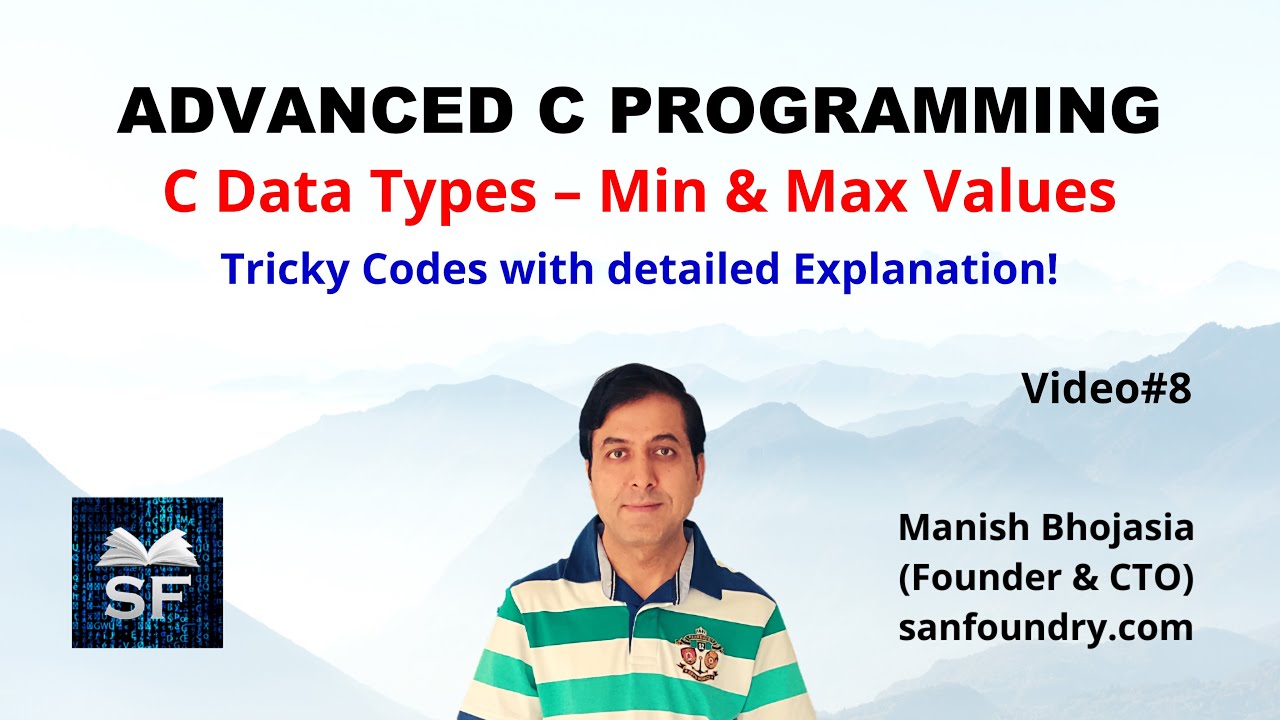 ADVANCED C PROGRAMMING
C Data Types – Min & Max Values
Tricky Codes with detailed Explanation!

Video#8

SF

Manish Bhojasia
(Founder & CTO)
sanfoundry.com